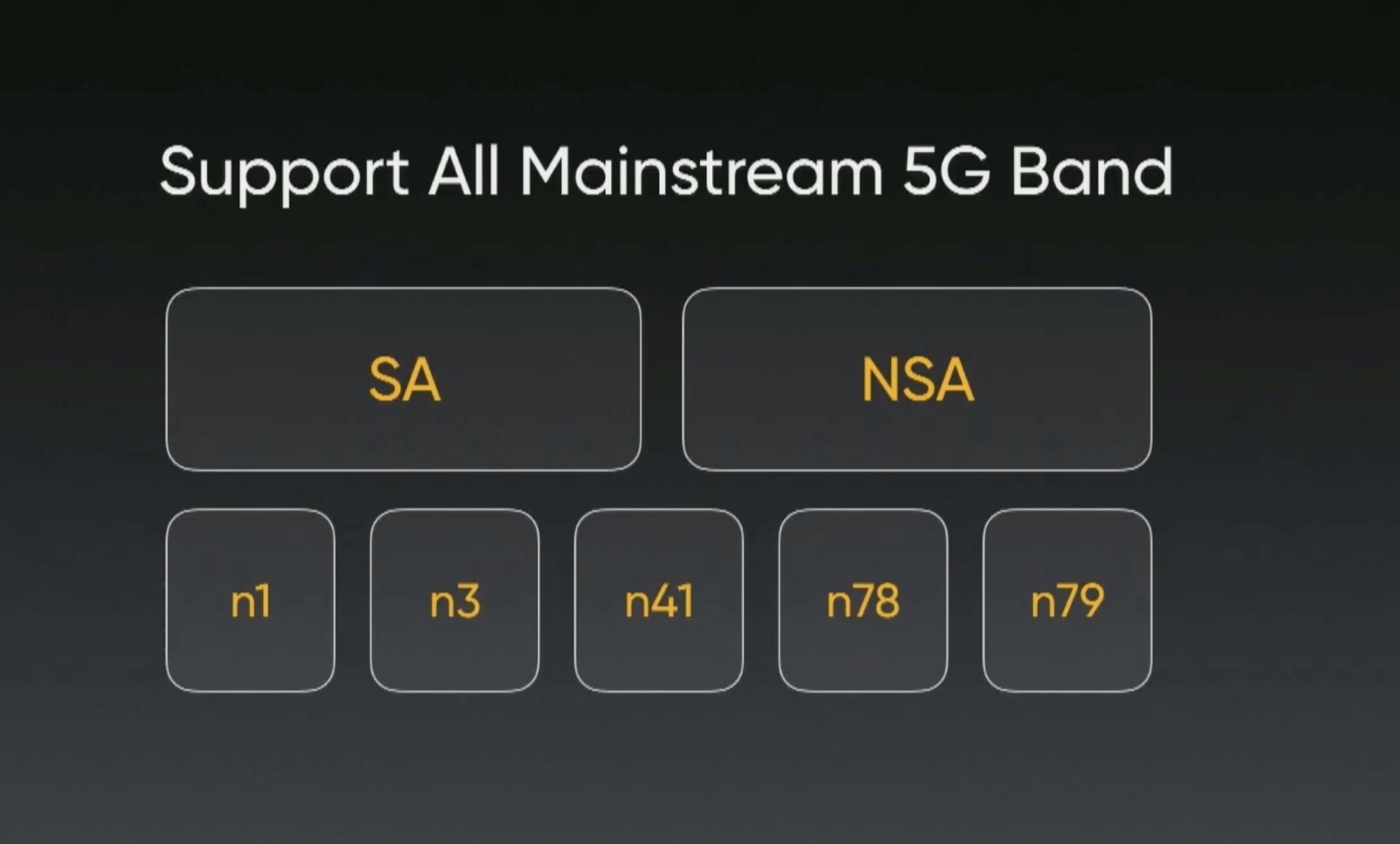 Support All Mainstream 5G Band

SA

NSA

n1

n3

n41

n78

n79